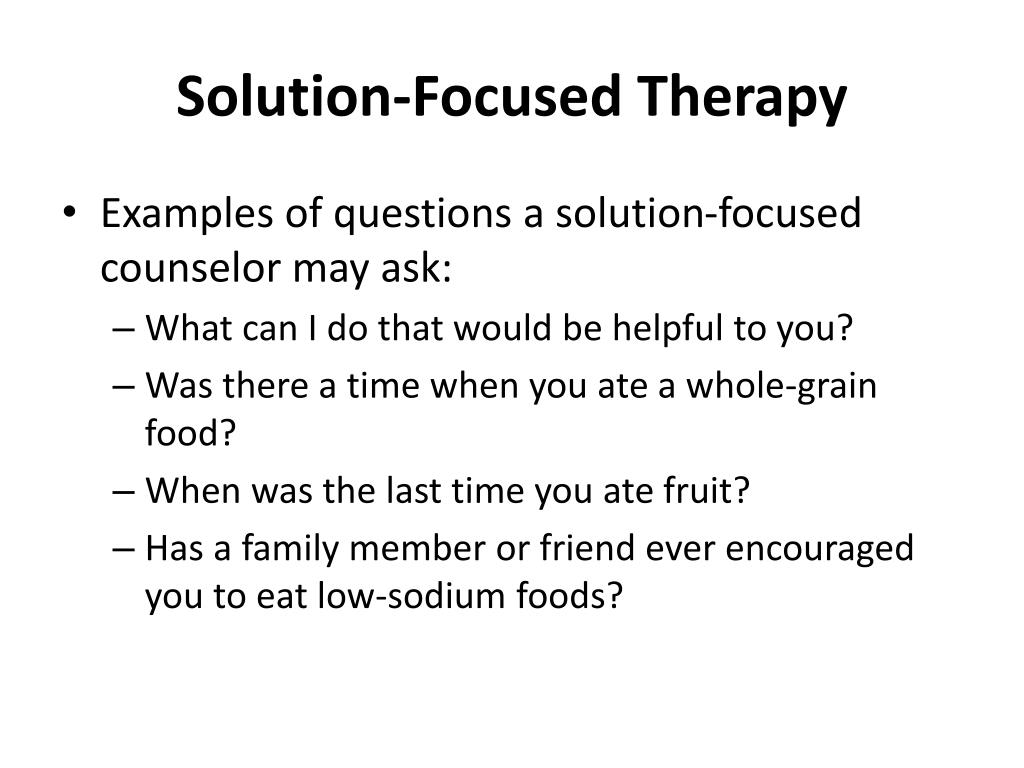 Solution-Focused Therapy

• Examples of questions a solution-focused counselor may ask:
– What can I do that would be helpful to you?
– Was there a time when you ate a whole-grain food?
– When was the last time you ate fruit?
– Has a family member or friend ever encouraged you to eat low-sodium foods?